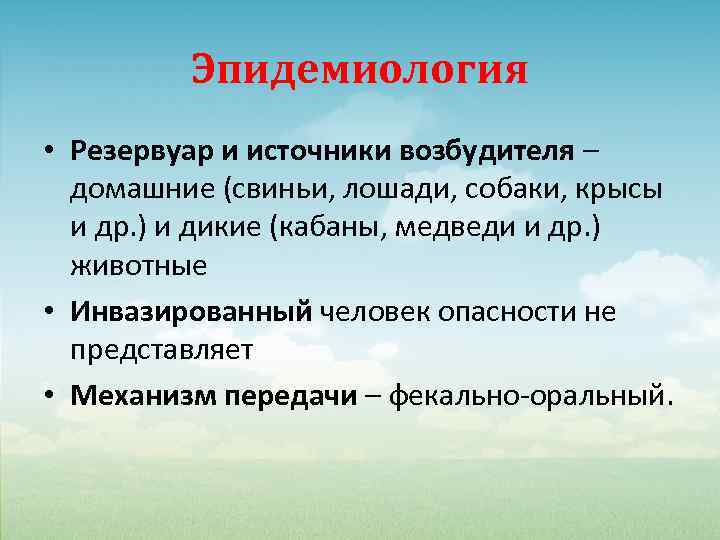 Эпидемиология

• Резервуар и источники возбудителя – домашние (свиньи, лошади, собаки, крысы и др.) и дикие (кабаны, медведи и др.) животные

• Инвазированный человек опасности не представляет

• Механизм передачи – фекально-оральный.